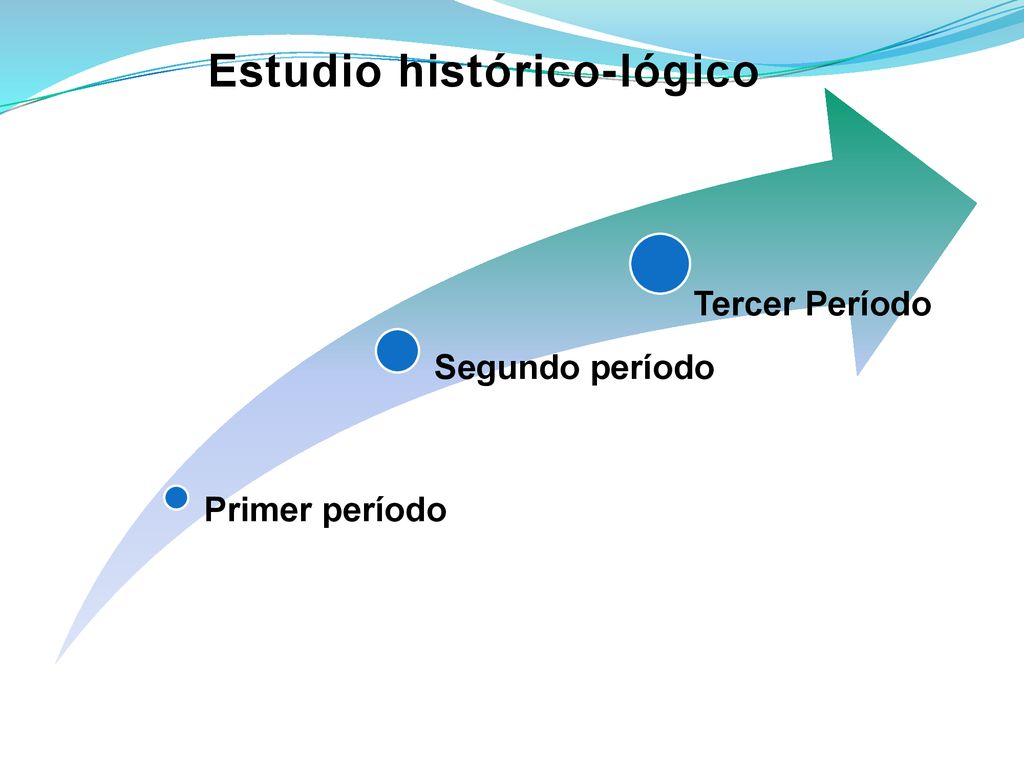 Estudio histórico-lógico

Primer período

Segundo período

Tercer Período